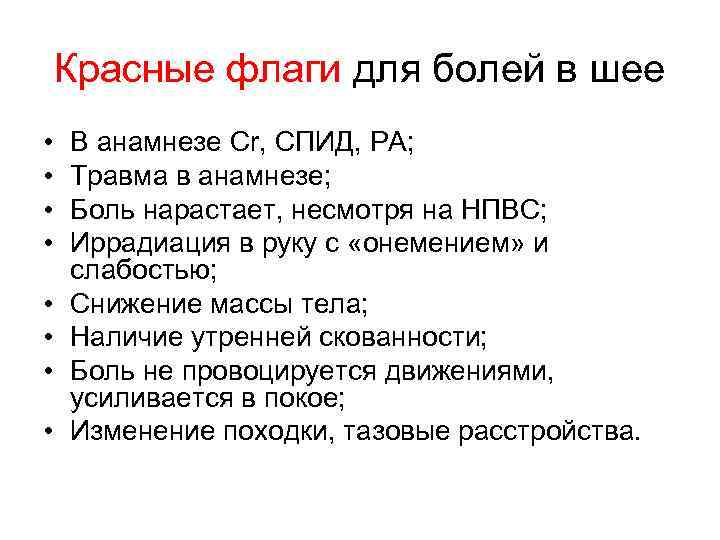 Красные флаги для болей в шее

• В анамнезе Cr, СПИД, РА;
• Травма в анамнезе;
• Боль нарастает, несмотря на НПВС;
• Иррадиация в руку с «онемением» и слабостью;
• Снижение массы тела;
• Наличие утренней скованности;
• Боль не провоцируется движениями, усиливается в покое;
• Изменение походки, тазовые расстройства.